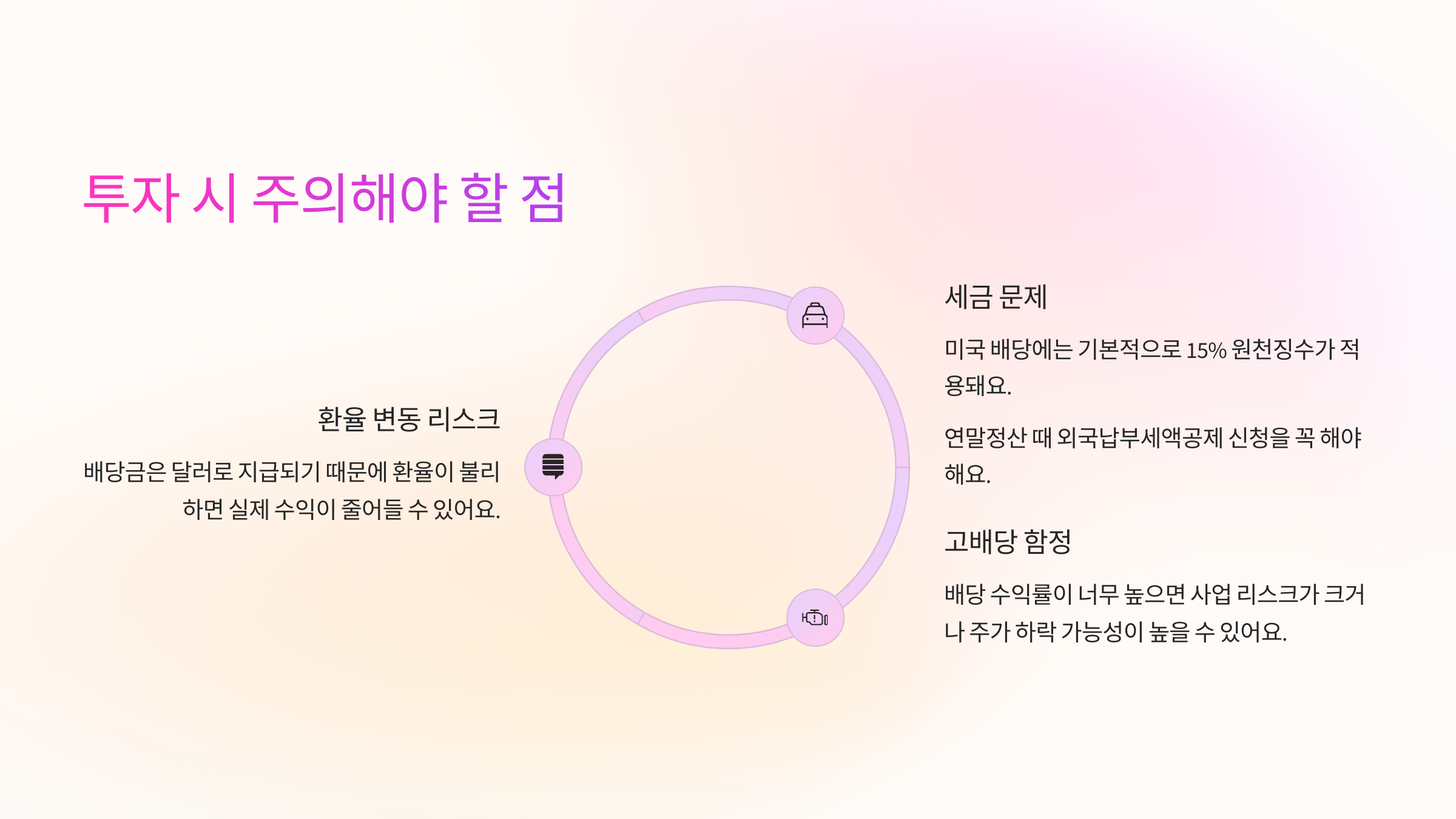 투자 시 주의해야 할 점

환율 변동 리스크

배당금은 달러로 지급되기 때문에 환율이 불리하면 실제 수익이 줄어들 수 있어요.

세금 문제

미국 배당에는 기본적으로 15% 원천징수가 적용돼요.

연말정산 때 외국납부세액공제 신청을 꼭 해야 해요.

고배당 함정

배당 수익률이 너무 높으면 사업 리스크가 크거나 주가 하락 가능성이 높을 수 있어요.